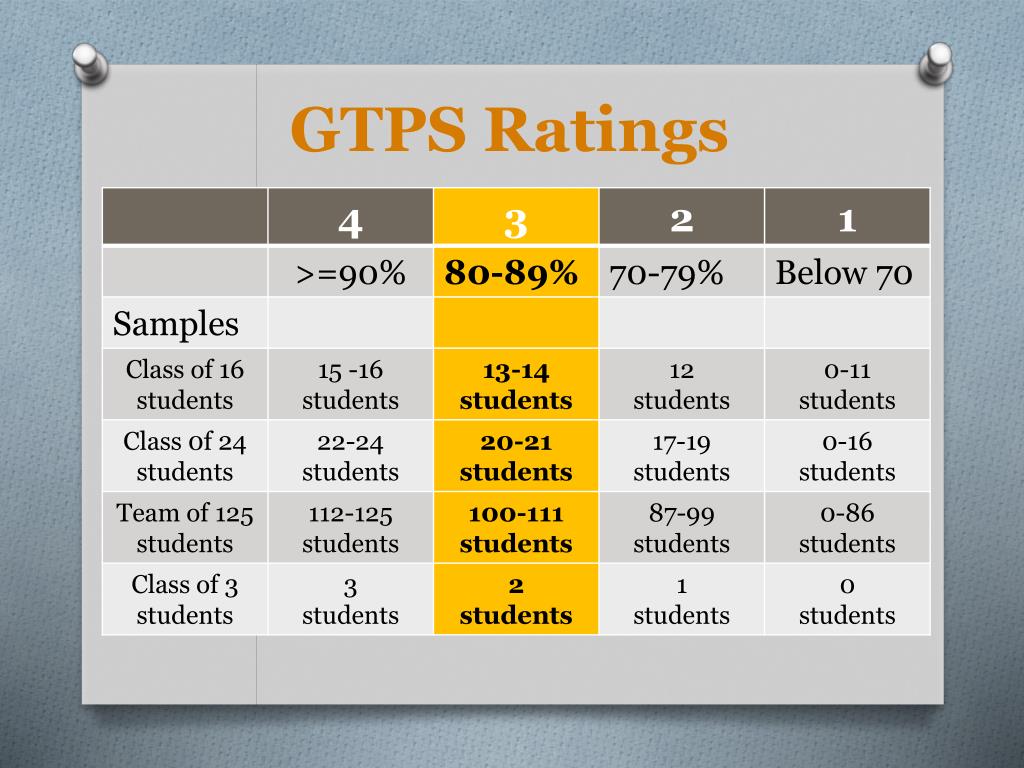 GTPS Ratings

| | 4 | 3 | 2 | 1 |
|---|---|---|---|---|
| | >=90% | 80-89% | 70-79% | Below 70 |
| Samples | | | | |
| Class of 16 students | 15 -16 students | 13-14 students | 12 students | 0-11 students |
| Class of 24 students | 22-24 students | 20-21 students | 17-19 students | 0-16 students |
| Team of 125 students | 112-125 students | 100-111 students | 87-99 students | 0-86 students |
| Class of 3 students | 3 students | 2 students | 1 students | 0 students |